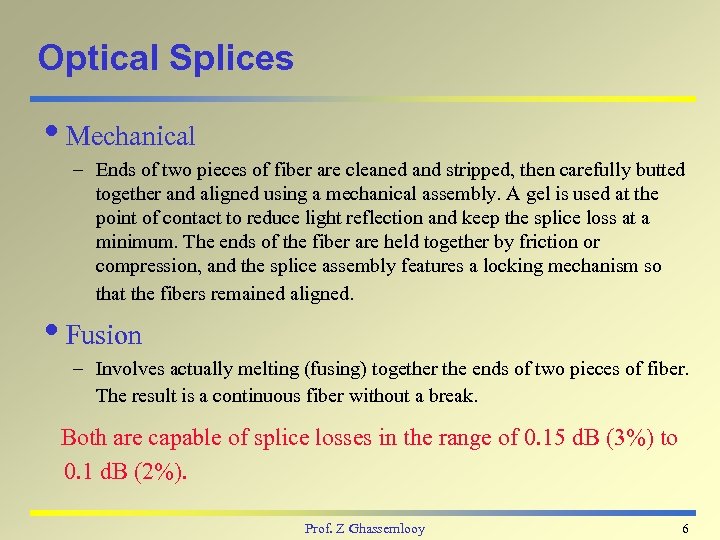 Optical Splices

• Mechanical

– Ends of two pieces of fiber are cleaned and stripped, then carefully butted together and aligned using a mechanical assembly. A gel is used at the point of contact to reduce light reflection and keep the splice loss at a minimum. The ends of the fiber are held together by friction or compression, and the splice assembly features a locking mechanism so that the fibers remained aligned.

• Fusion

– Involves actually melting (fusing) together the ends of two pieces of fiber. The result is a continuous fiber without a break.

Both are capable of splice losses in the range of 0.15 dB (3%) to 0.1 dB (2%).

Prof. Z Ghassemlooy

6